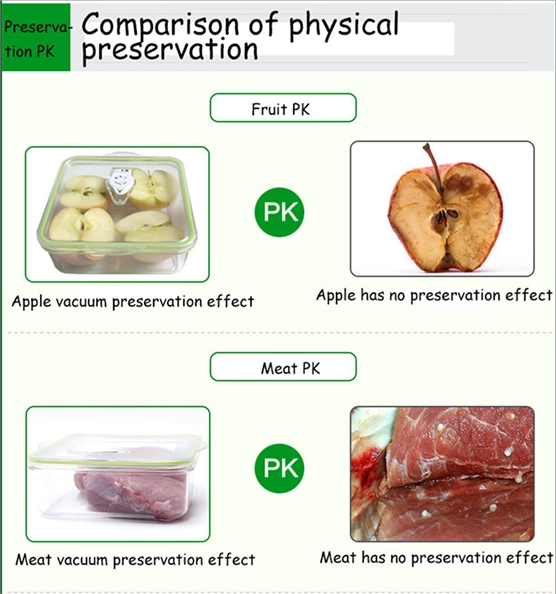 Preservation PK

Comparison of physical preservation

Fruit PK

PK

Apple vacuum preservation effect

Apple has no preservation effect

Meat PK

PK

Meat vacuum preservation effect

Meat has no preservation effect